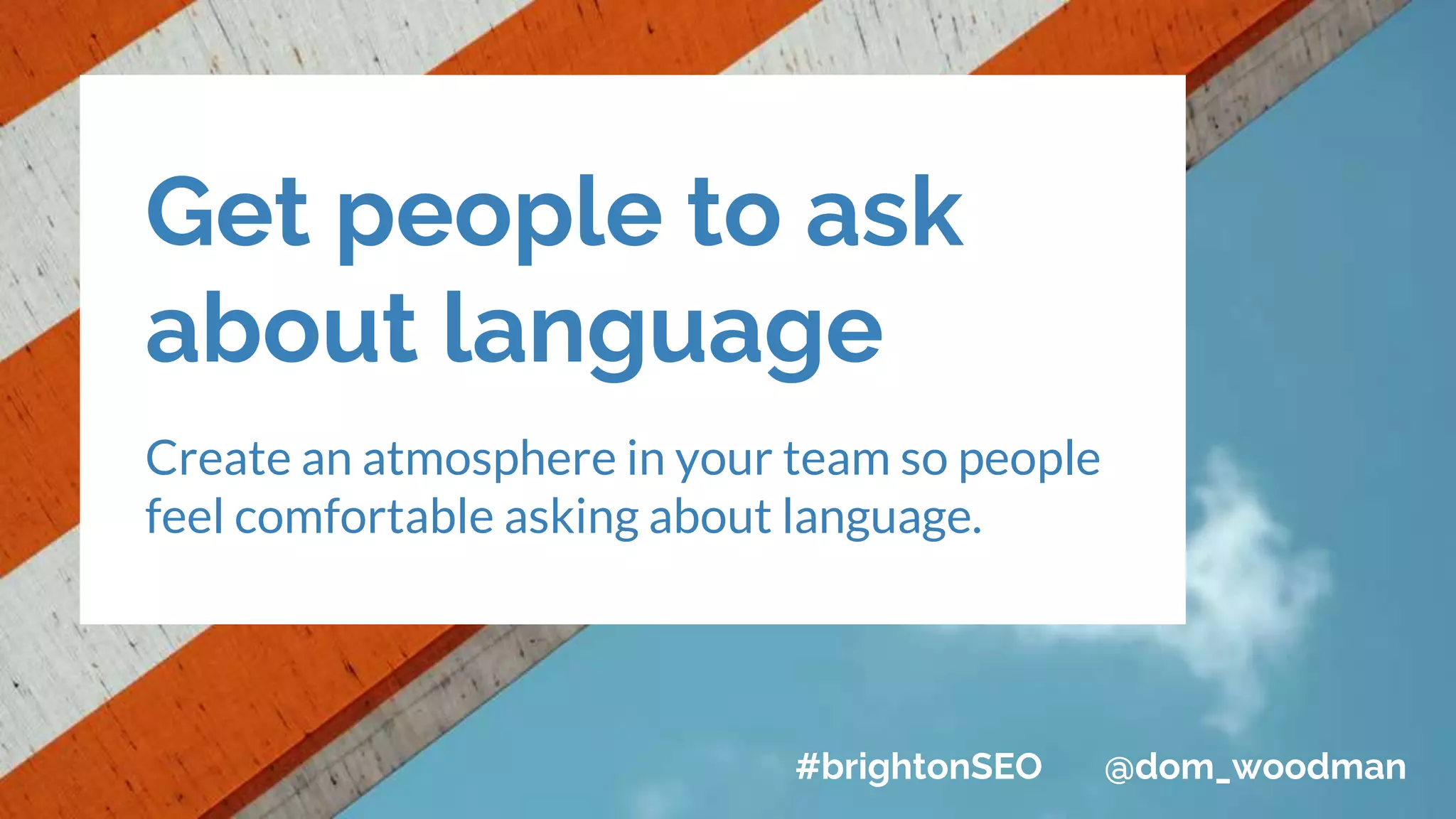 Get people to ask about language

Create an atmosphere in your team so people feel comfortable asking about language.

#brightonSEO @dom_woodman